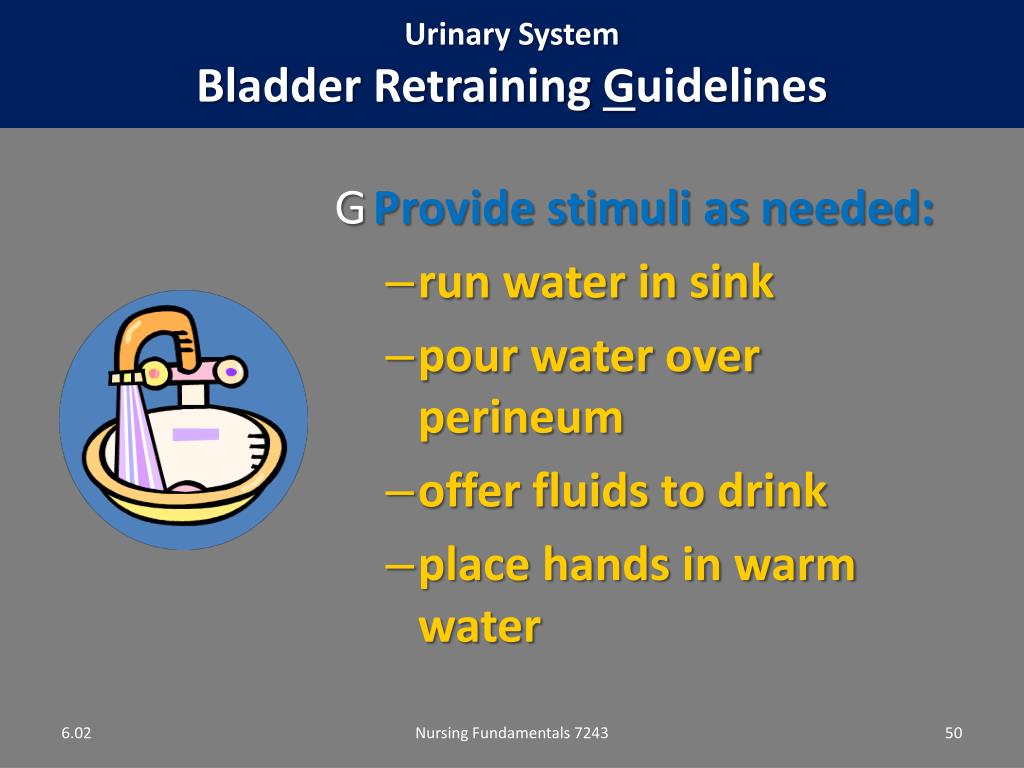 Urinary System
Bladder Retraining Guidelines

G Provide stimuli as needed:
– run water in sink
– pour water over perineum
– offer fluids to drink
– place hands in warm water

6.02

Nursing Fundamentals 7243

50